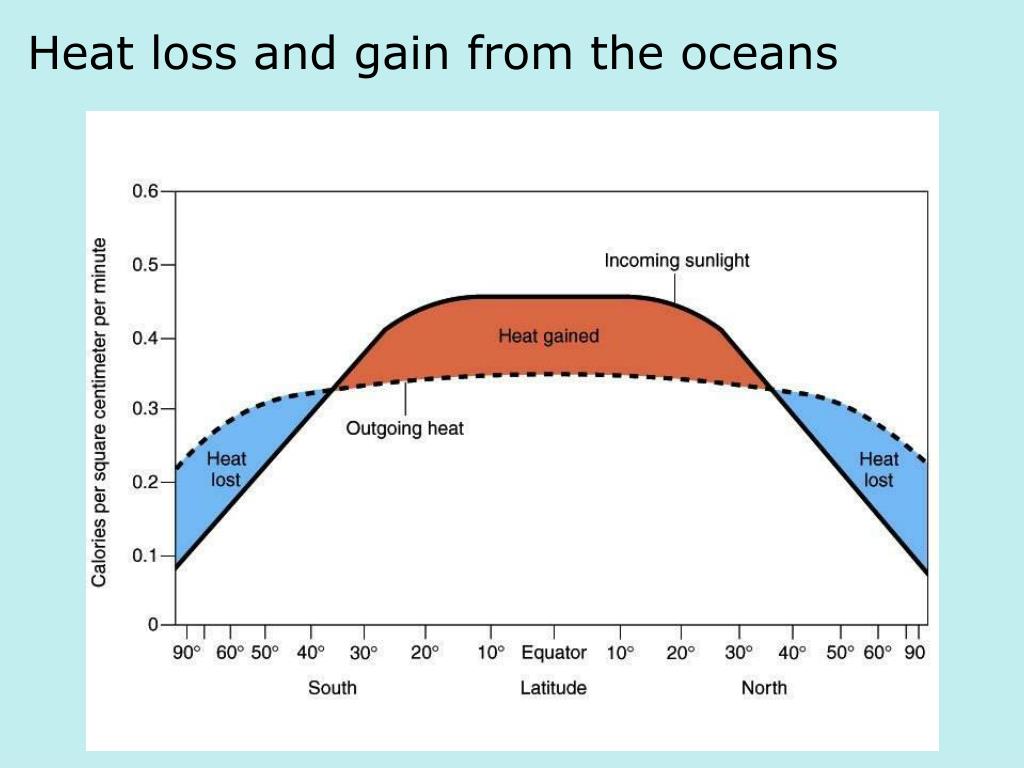 Heat loss and gain from the oceans

Calories per square centimeter per minute

0.6
0.5
0.4
0.3
0.2
0.1
0

Incoming sunlight

Heat gained

Outgoing heat

Heat lost

Heat lost

90° 60° 50° 40° 30° 20° 10° Equator 10° 20° 30° 40° 50° 60° 90

South Latitude North